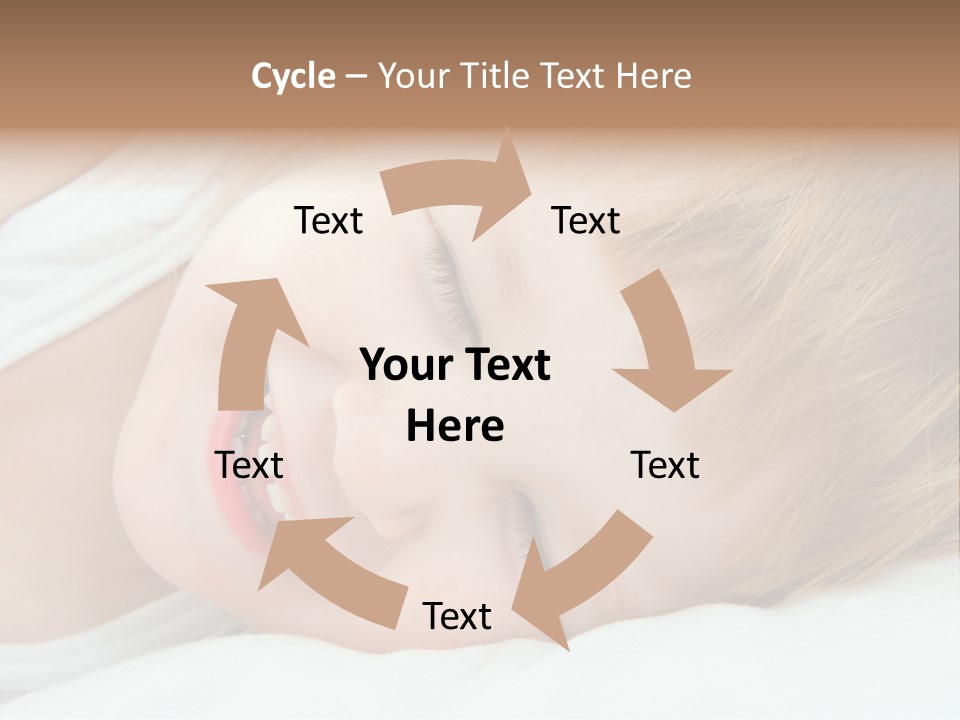 Cycle – Your Title Text Here

Text

Text

Your Text Here

Text

Text

Text